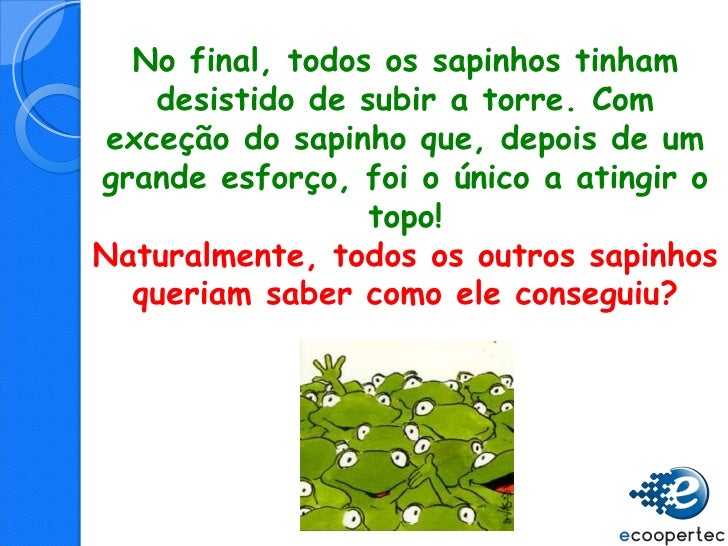 No final, todos os sapinhos tinham desistido de subir a torre. Com exceção do sapinho que, depois de um grande esforço, foi o único a atingir o topo!
Naturalmente, todos os outros sapinhos queriam saber como ele conseguiu?

ecoopertec